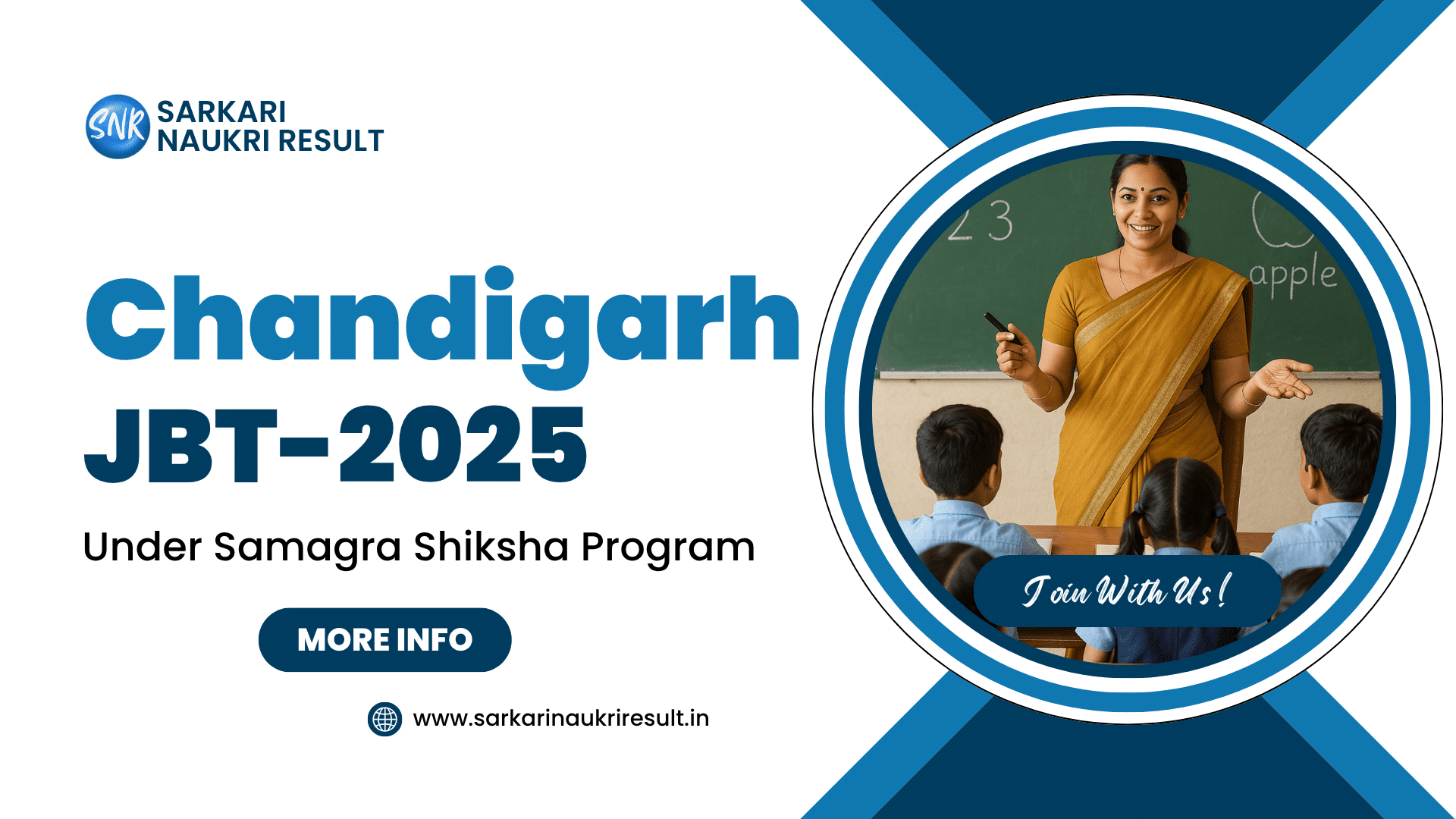 SNK SARKARI NAUKRI RESULT

Chandigarh JBT-2025

Under Samagra Shiksha Program

MORE INFO

www.sarkarinaukriresult.in

23

apple

Join With Us!